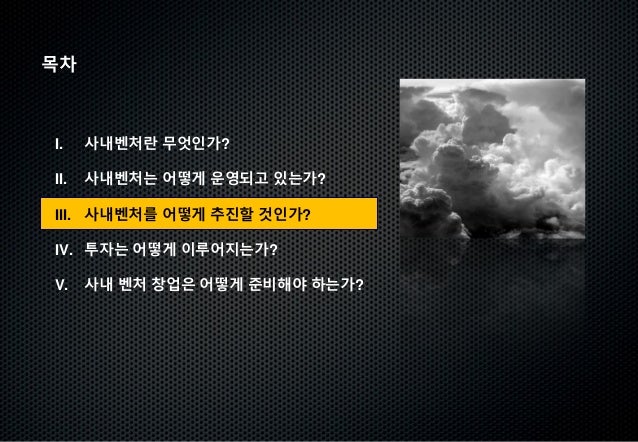 목차

I. 사내벤처란 무엇인가?

II. 사내벤처는 어떻게 운영되고 있는가?

III. 사내벤처를 어떻게 추진할 것인가?

IV. 투자는 어떻게 이루어지는가?

V. 사내 벤처 창업은 어떻게 준비해야 하는가?